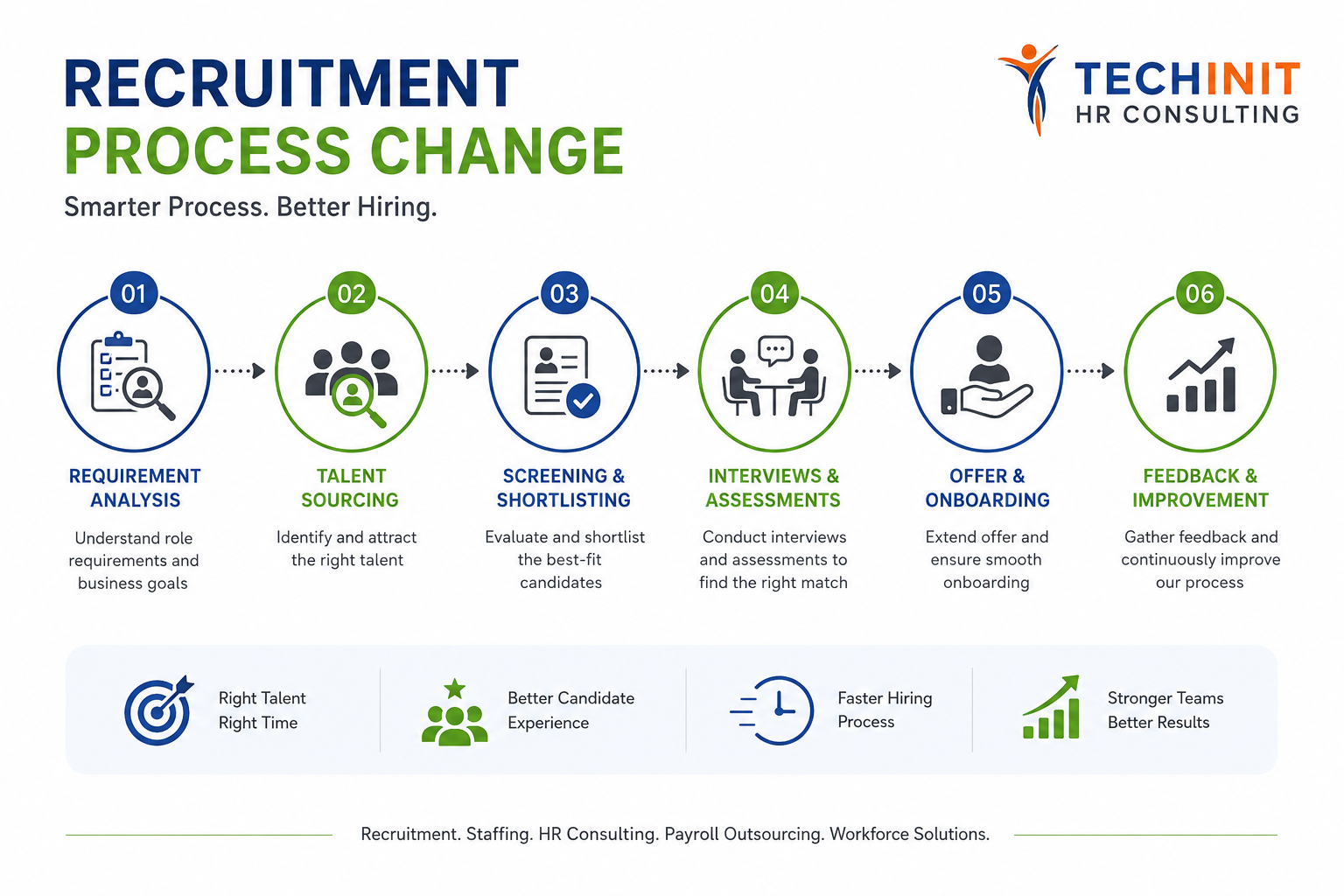 RECRUITMENT
PROCESS CHANGE

Smarter Process. Better Hiring.

TECHINIT
HR CONSULTING

01
REQUIREMENT ANALYSIS
Understand role requirements and business goals

02
TALENT SOURCING
Identify and attract the right talent

03
SCREENING & SHORTLISTING
Evaluate and shortlist the best-fit candidates

04
INTERVIEWS & ASSESSMENTS
Conduct interviews and assessments to find the right match

05
OFFER & ONBOARDING
Extend offer and ensure smooth onboarding

06
FEEDBACK & IMPROVEMENT
Gather feedback and continuously improve our process

Right Talent
Right Time

Better Candidate
Experience

Faster Hiring
Process

Stronger Teams
Better Results

Recruitment. Staffing. HR Consulting. Payroll Outsourcing. Workforce Solutions.